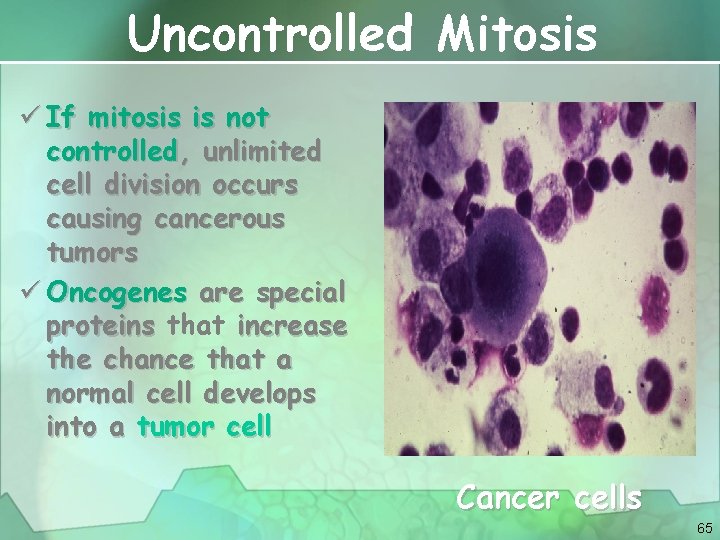 Uncontrolled Mitosis

✓ If mitosis is not controlled, unlimited cell division occurs causing cancerous tumors

✓ Oncogenes are special proteins that increase the chance that a normal cell develops into a tumor cell

Cancer cells

65